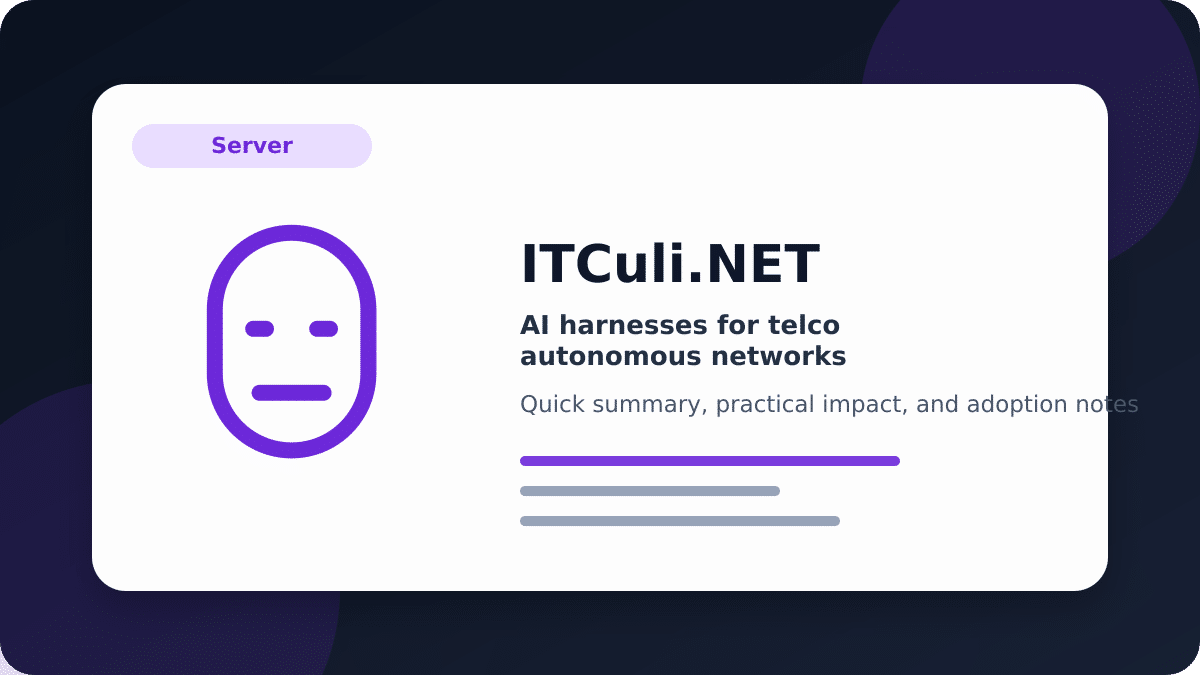 Server

ITCuli.NET

AI harnesses for telco autonomous networks

Quick summary, practical impact, and adoption notes